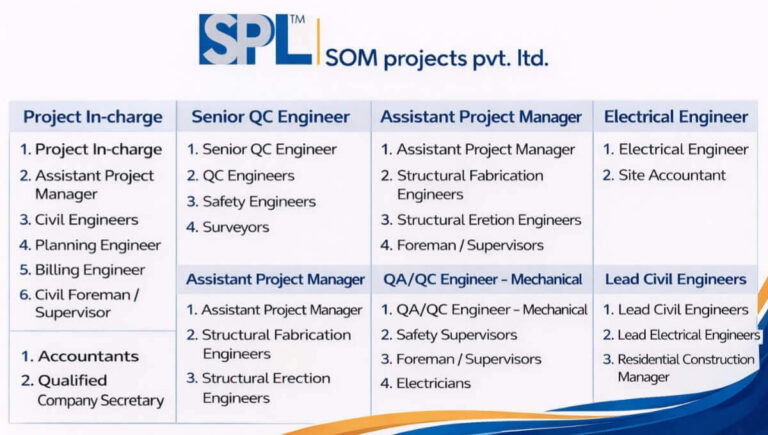 SPL™ SOM projects pvt. ltd.

Project In-charge

1. Project In-charge
2. Assistant Project Manager
3. Civil Engineers
4. Planning Engineer
5. Billing Engineer
6. Civil Foreman / Supervisor

1. Accountants
2. Qualified Company Secretary

Senior QC Engineer

1. Senior QC Engineer
2. QC Engineers
3. Safety Engineers
4. Surveyors

Assistant Project Manager

1. Assistant Project Manager
2. Structural Fabrication Engineers
3. Structural Erection Engineers

Assistant Project Manager

1. Assistant Project Manager
2. Structural Fabrication Engineers
3. Structural Eretion Engineers
4. Foreman / Supervisors

QA/QC Engineer - Mechanical

1. QA/QC Engineer - Mechanical
2. Safety Supervisors
3. Foreman / Supervisors
4. Electricians

Electrical Engineer

1. Electrical Engineer
2. Site Accountant

Lead Civil Engineers

1. Lead Civil Engineers
2. Lead Electrical Engineers
3. Residential Construction Manager